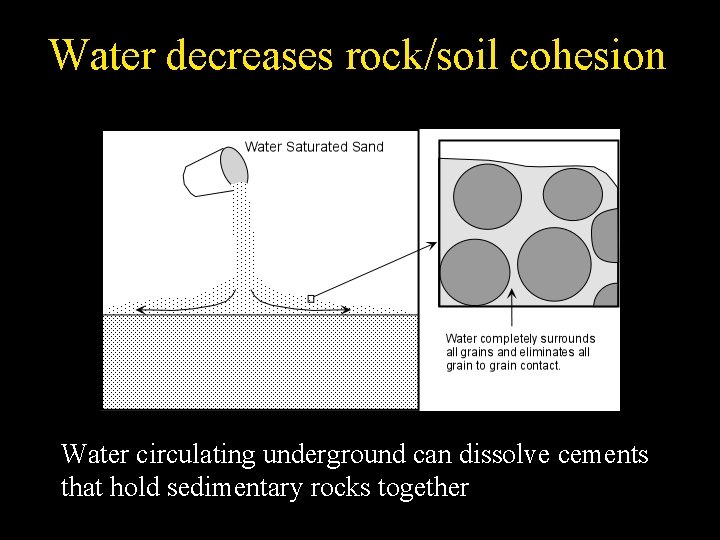 Water decreases rock/soil cohesion

Water Saturated Sand

Water completely surrounds all grains and eliminates all grain to grain contact.

Water circulating underground can dissolve cements that hold sedimentary rocks together